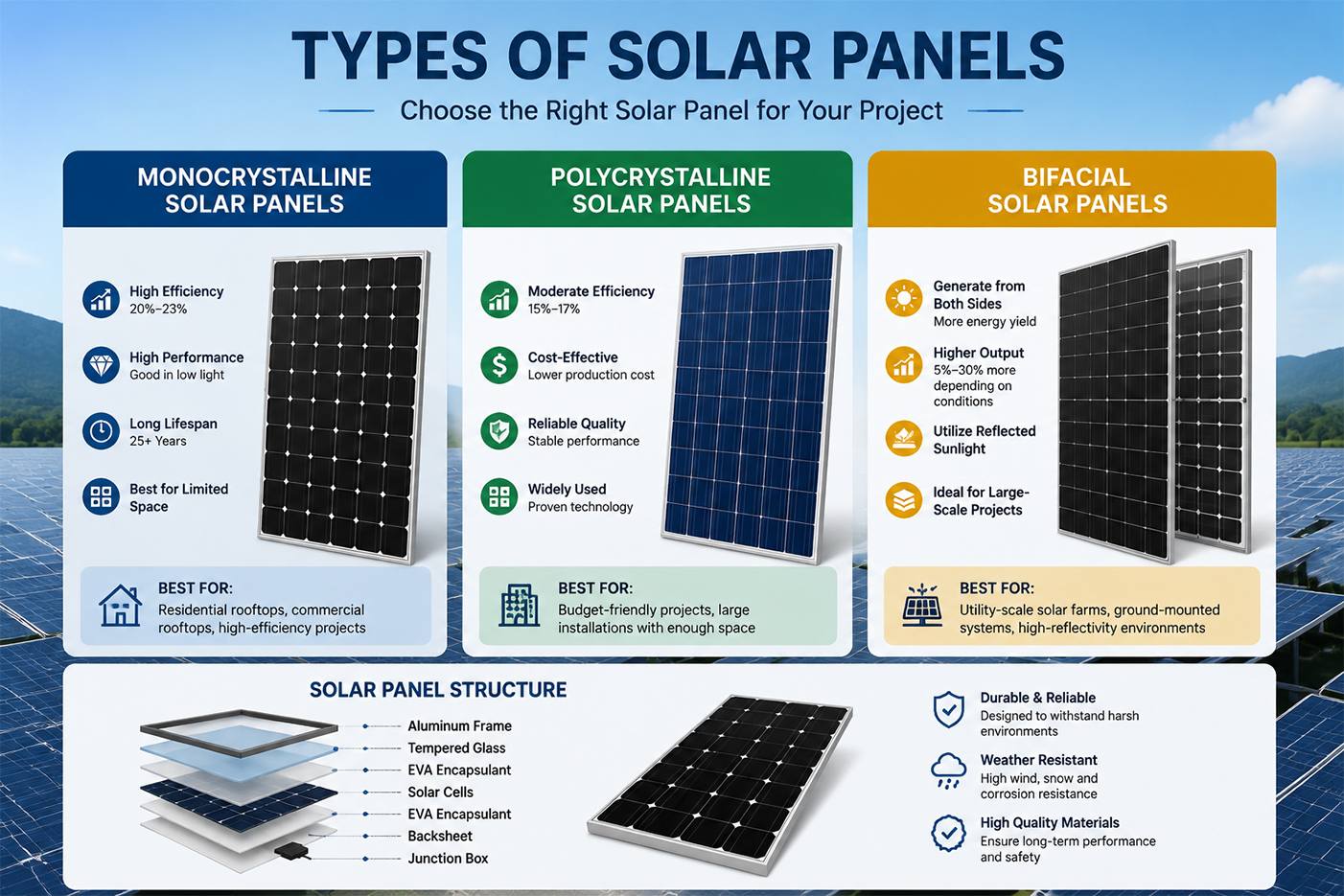 TYPES OF SOLAR PANELS

Choose the Right Solar Panel for Your Project

MONOCRYSTALLINE SOLAR PANELS

High Efficiency
20%–23%

High Performance
Good in low light

Long Lifespan
25+ Years

Best for Limited Space

BEST FOR:
Residential rooftops, commercial rooftops, high-efficiency projects

POLYCRYSTALLINE SOLAR PANELS

Moderate Efficiency
15%–17%

Cost-Effective
Lower production cost

Reliable Quality
Stable performance

Widely Used
Proven technology

BEST FOR:
Budget-friendly projects, large installations with enough space

BIFACIAL SOLAR PANELS

Generate from Both Sides
More energy yield

Higher Output
5%–30% more depending on conditions

Utilize Reflected Sunlight

Ideal for Large-Scale Projects

BEST FOR:
Utility-scale solar farms, ground-mounted systems, high-reflectivity environments

SOLAR PANEL STRUCTURE

Aluminum Frame
Tempered Glass
EVA Encapsulant
Solar Cells
EVA Encapsulant
Backsheet
Junction Box

Durable & Reliable
Designed to withstand harsh environments

Weather Resistant
High wind, snow and corrosion resistance

High Quality Materials
Ensure long-term performance and safety